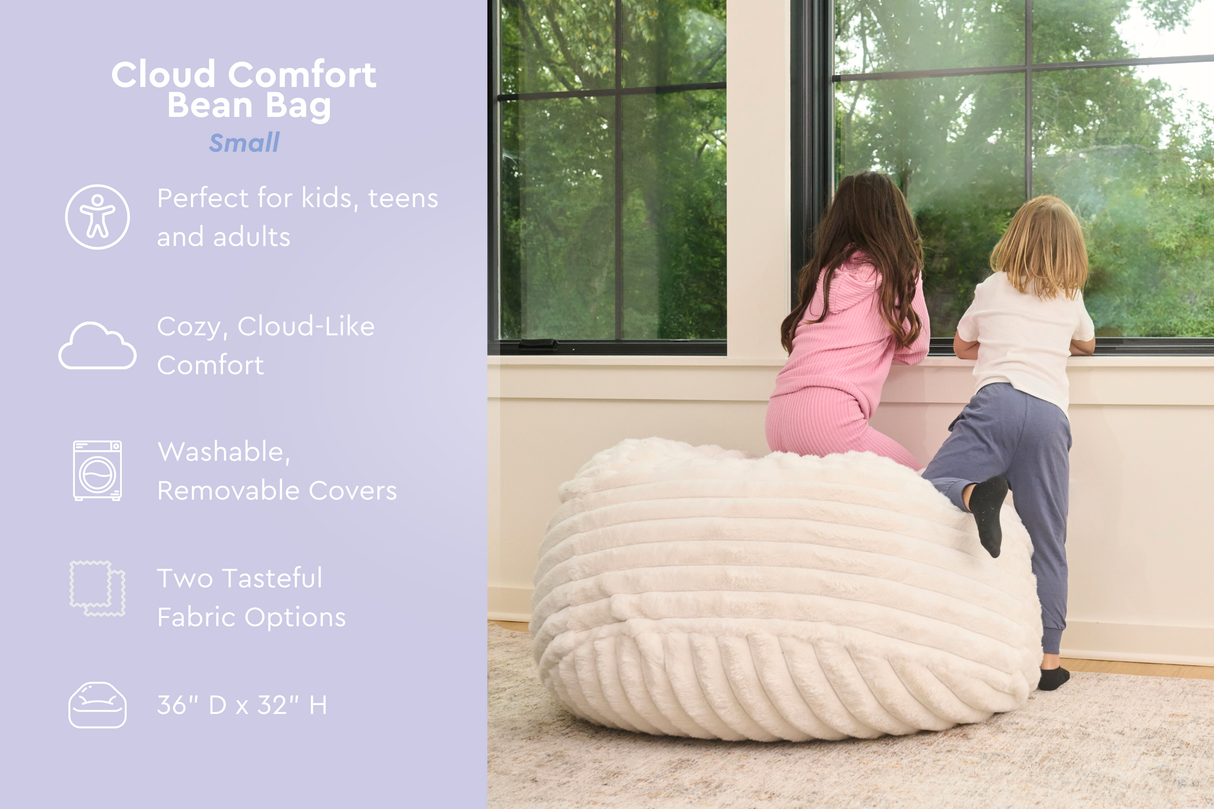 Cloud Comfort Bean Bag
Small

Perfect for kids, teens and adults

Cozy, Cloud-Like Comfort

Washable, Removable Covers

Two Tasteful Fabric Options

36" D x 32" H